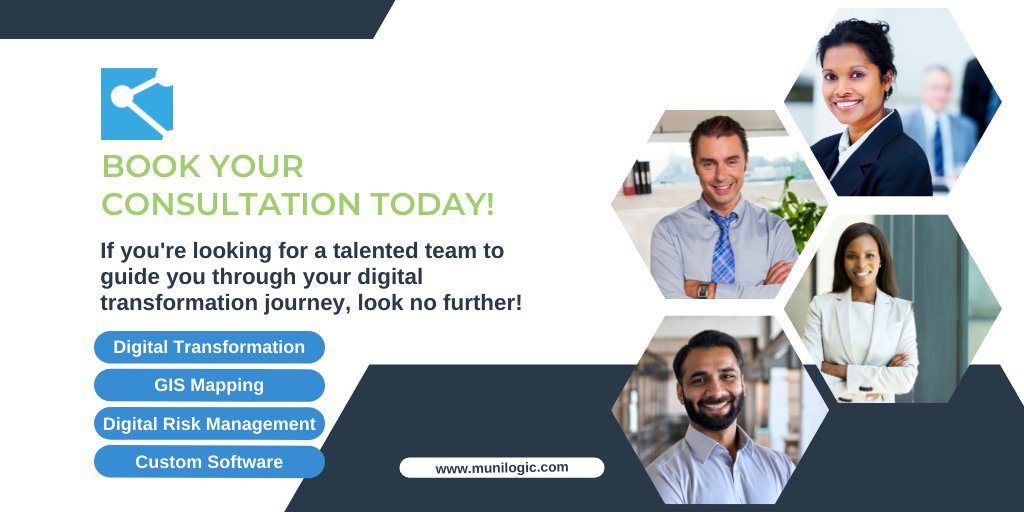 BOOK YOUR CONSULTATION TODAY!

If you're looking for a talented team to guide you through your digital transformation journey, look no further!

Digital Transformation

GIS Mapping

Digital Risk Management

Custom Software

www.munilogic.com